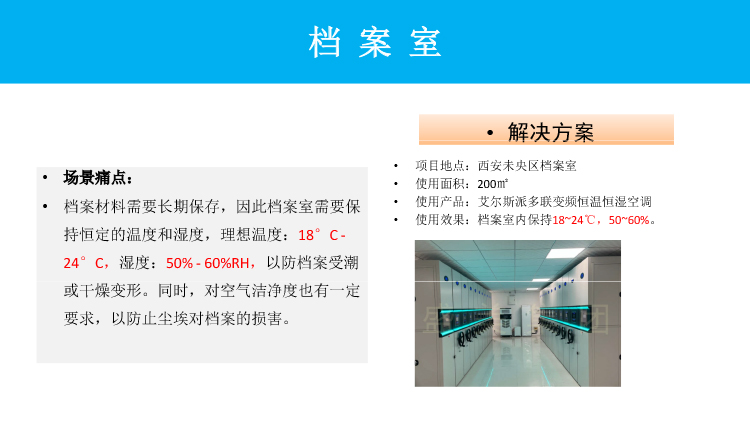 档 案 室

• 场景痛点：

• 档案材料需要长期保存，因此档案室需要保持恒定的温度和湿度，理想温度：18°C - 24°C，湿度：50% - 60%RH，以防档案受潮或干燥变形。同时，对空气洁净度也有一定要求，以防止尘埃对档案的损害。

• 解决方案

• 项目地点：西安未央区档案室
• 使用面积：200㎡
• 使用产品：艾尔斯派多联变频恒温恒湿空调
• 使用效果：档案室内保持18~24℃，50~60%。